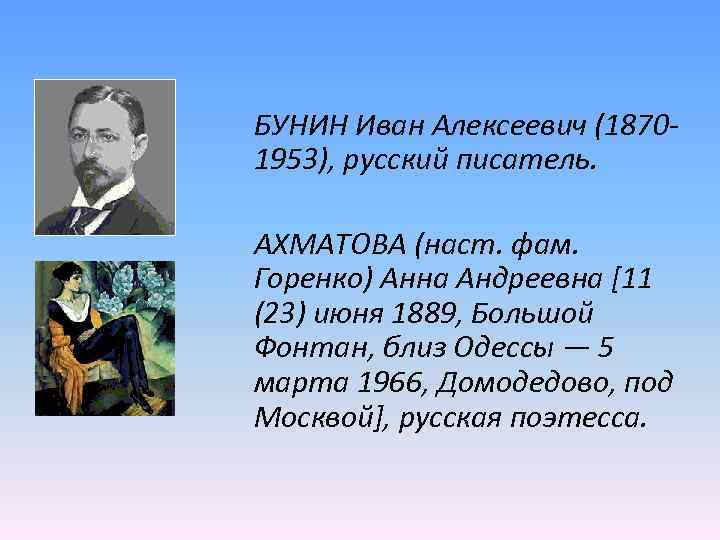 БУНИН Иван Алексеевич (1870-1953), русский писатель.

АХМАТОВА (наст. фам. Горенко) Анна Андреевна [11 (23) июня 1889, Большой Фонтан, близ Одессы — 5 марта 1966, Домодедово, под Москвой], русская поэтесса.